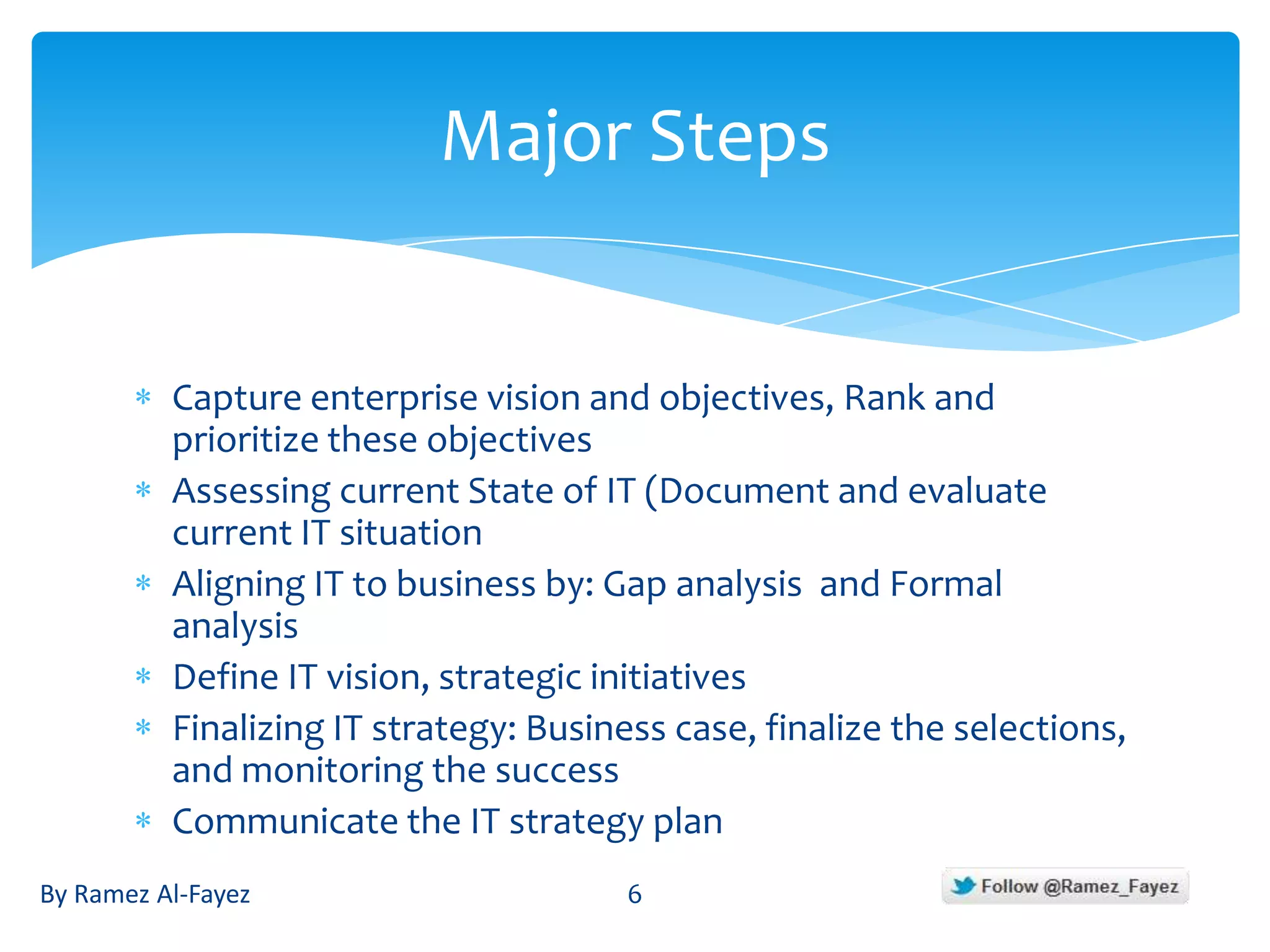 Major Steps

* Capture enterprise vision and objectives, Rank and prioritize these objectives
* Assessing current State of IT (Document and evaluate current IT situation
* Aligning IT to business by: Gap analysis and Formal analysis
* Define IT vision, strategic initiatives
* Finalizing IT strategy: Business case, finalize the selections, and monitoring the success
* Communicate the IT strategy plan

By Ramez Al-Fayez

6

Follow @Ramez_Fayez